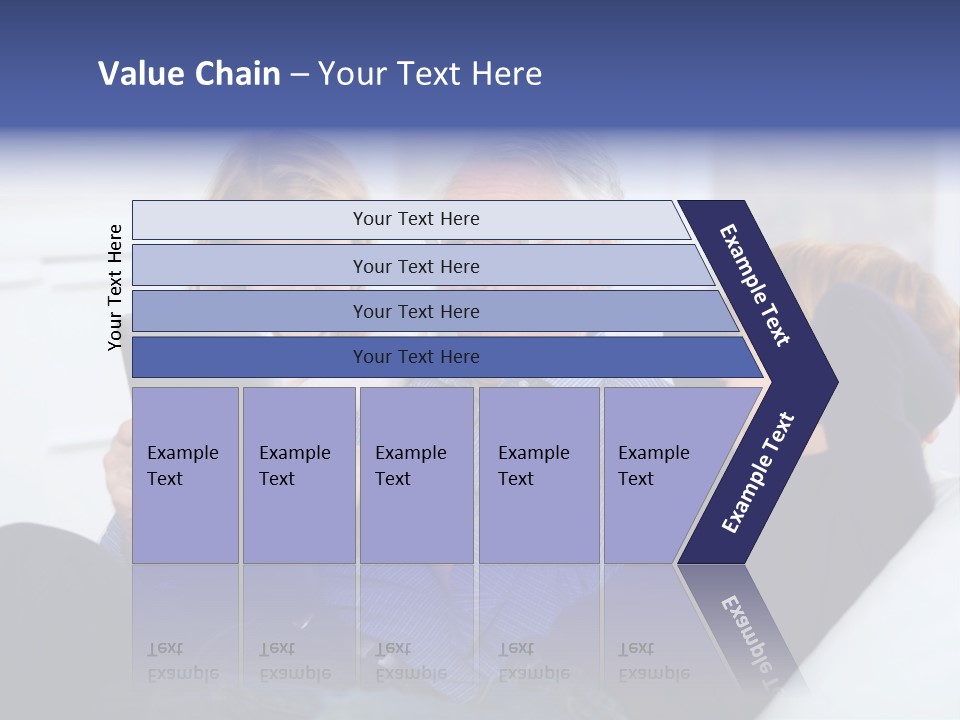 Value Chain – Your Text Here

Your Text Here

Your Text Here

Your Text Here

Your Text Here

Your Text Here

Example Text

Example Text

Example Text

Example Text

Example Text

Example Text

Example Text